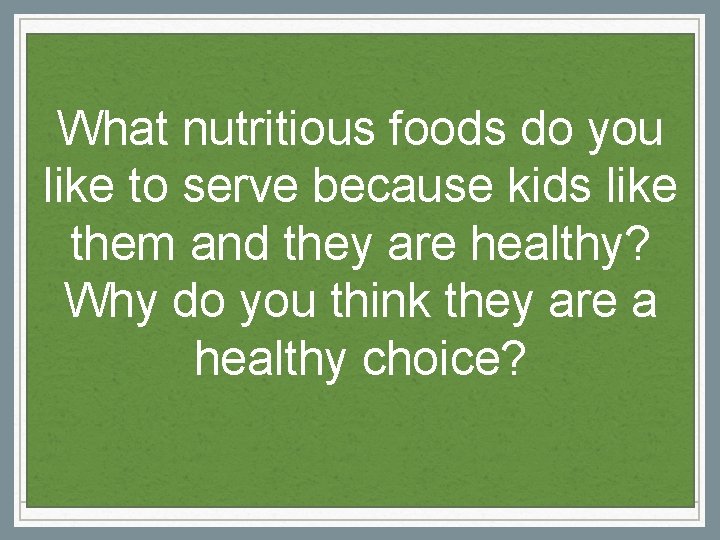 What nutritious foods do you like to serve because kids like them and they are healthy? Why do you think they are a healthy choice?